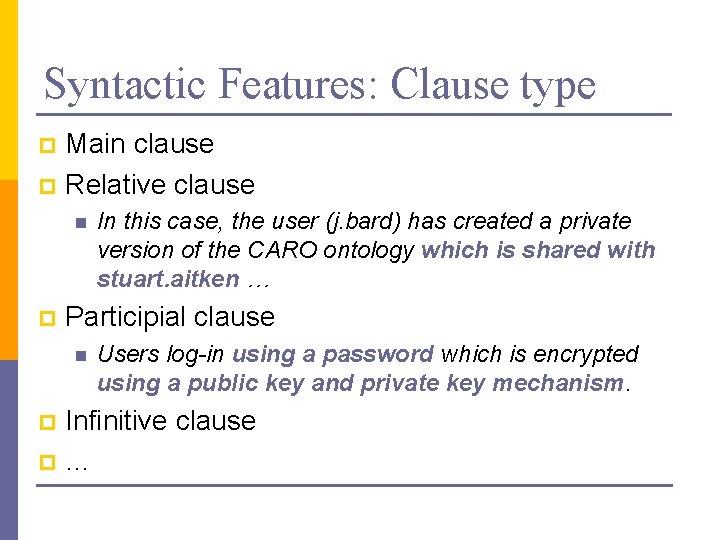 Syntactic Features: Clause type

Main clause

Relative clause

In this case, the user (j.bard) has created a private version of the CARO ontology which is shared with stuart.aitken …

Participial clause

Users log-in using a password which is encrypted using a public key and private key mechanism.

Infinitive clause

…